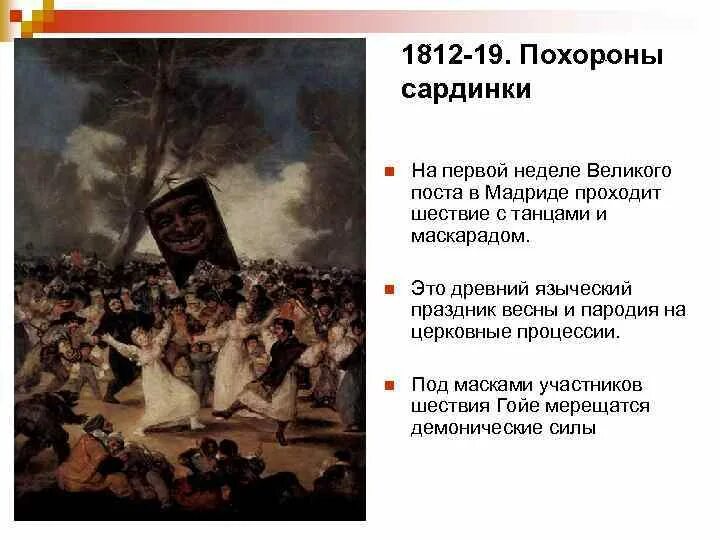 1812-19. Похороны сардинки

На первой неделе Великого поста в Мадриде проходит шествие с танцами и маскарадом.

Это древний языческий праздник весны и пародия на церковные процессии.

Под масками участников шествия Гойе мерещатся демонические силы